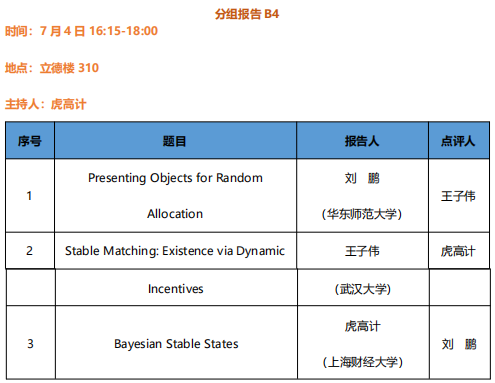 分组报告 B4

时间：7 月 4 日 16:15-18:00

地点：立德楼 310

主持人：虎高计

| 序号 | 题目 | 报告人 | 点评人 |
|---|---|---|---|
| 1 | Presenting Objects for Random Allocation | 刘 鹏 (华东师范大学) | 王子伟 |
| 2 | Stable Matching: Existence via Dynamic | 王子伟 | 虎高计 |
|  | Incentives | (武汉大学) |  |
| 3 | Bayesian Stable States | 虎高计 (上海财经大学) | 刘 鹏 |